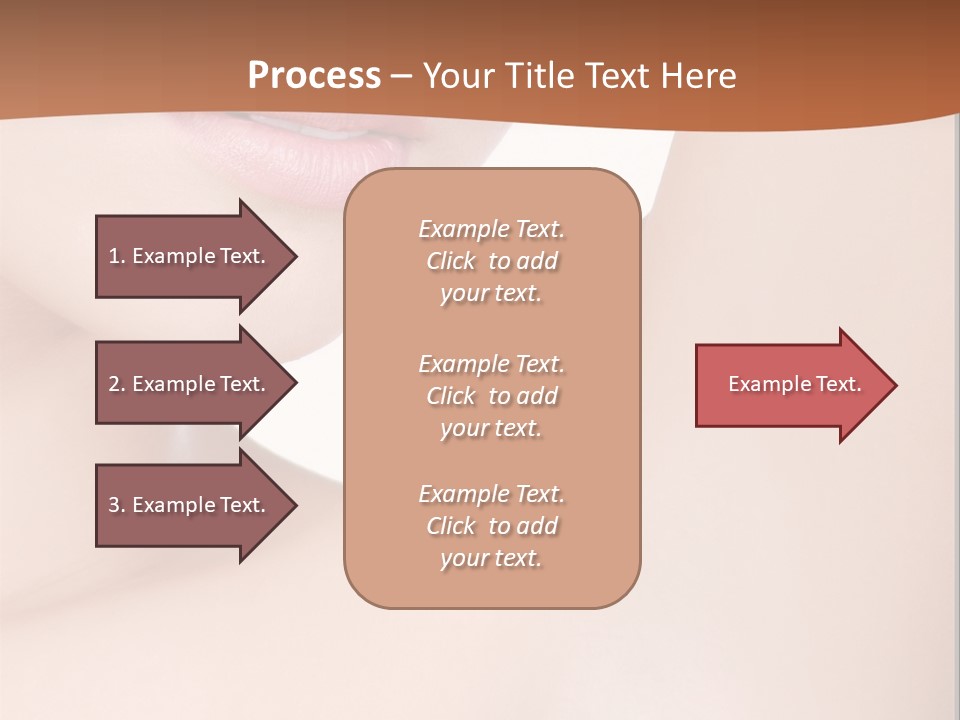 Process – Your Title Text Here

1. Example Text.

2. Example Text.

3. Example Text.

Example Text. Click to add your text.

Example Text. Click to add your text.

Example Text. Click to add your text.

Example Text.